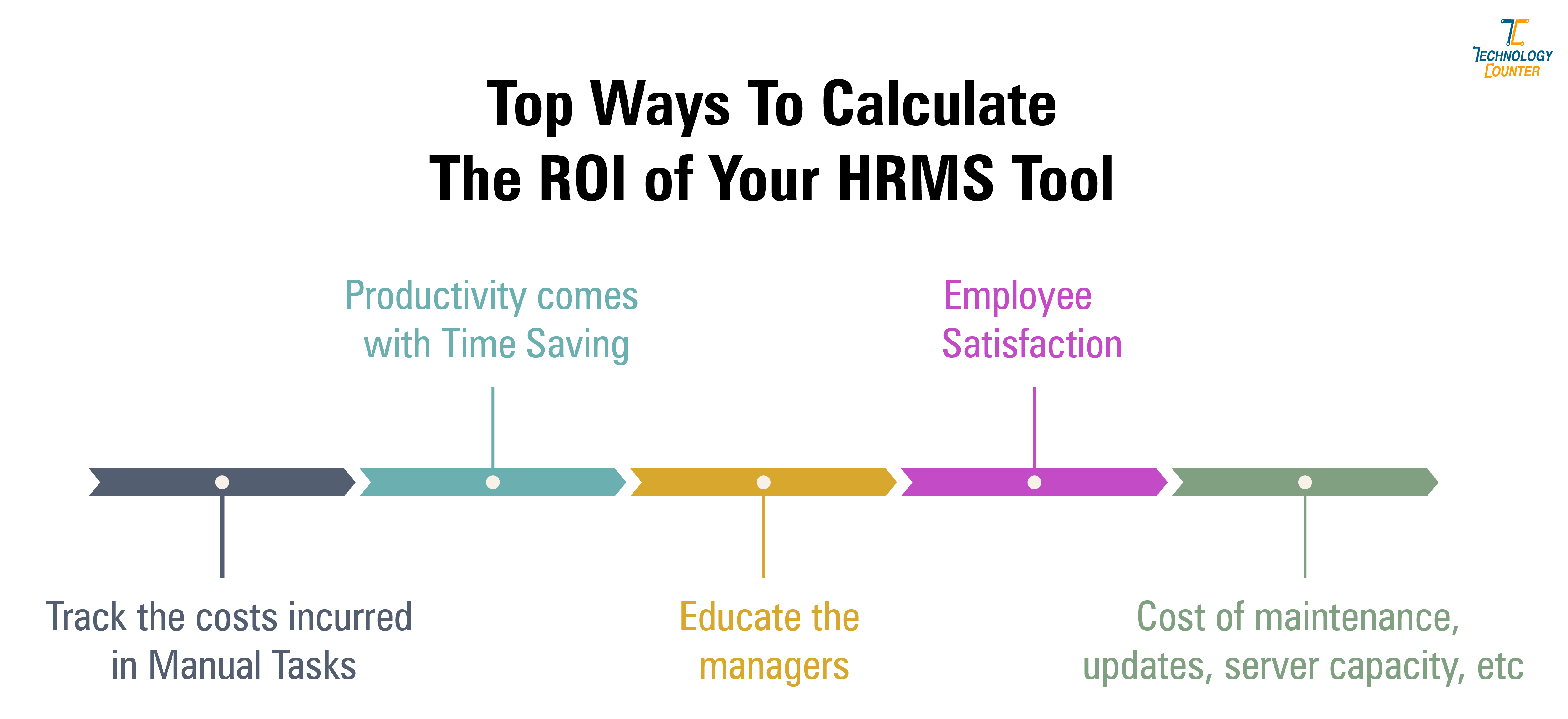 TECHNOLOGY COUNTER

Top Ways To Calculate The ROI of Your HRMS Tool

Productivity comes with Time Saving

Employee Satisfaction

Track the costs incurred in Manual Tasks

Educate the managers

Cost of maintenance, updates, server capacity, etc